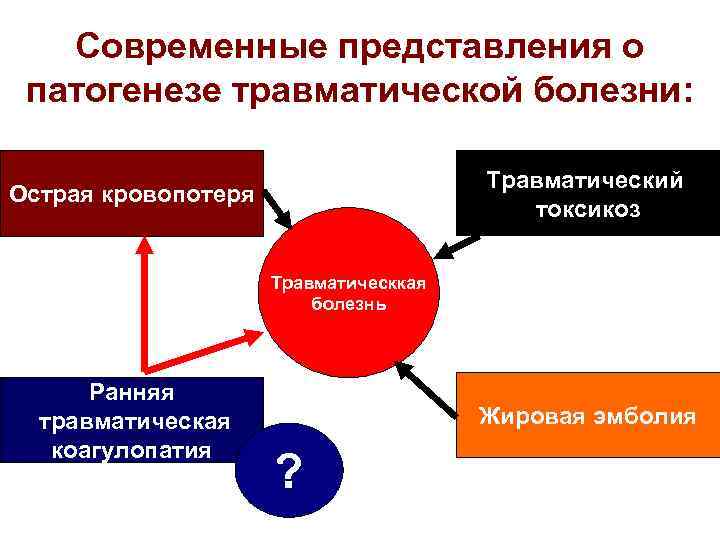 Современные представления о патогенезе травматической болезни:

Острая кровопотеря

Травматический токсикоз

Травматическкая болезнь

Ранняя травматическая коагулопатия

?

Жировая эмболия